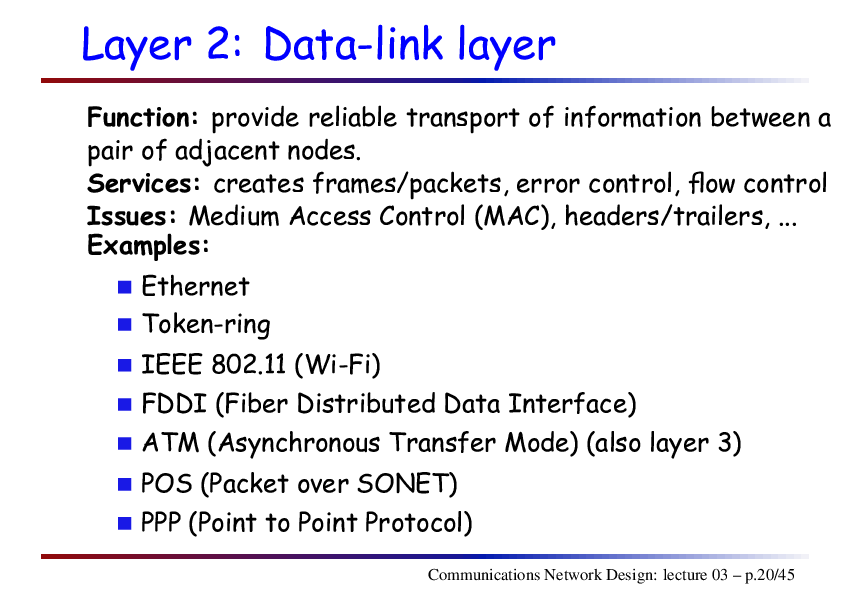 Layer 2: Data-link layer

Function: provide reliable transport of information between a pair of adjacent nodes.
Services: creates frames/packets, error control, flow control
Issues: Medium Access Control (MAC), headers/trailers, ...
Examples:

- Ethernet
- Token-ring
- IEEE 802.11 (Wi-Fi)
- FDDI (Fiber Distributed Data Interface)
- ATM (Asynchronous Transfer Mode) (also layer 3)
- POS (Packet over SONET)
- PPP (Point to Point Protocol)

Communications Network Design: lecture 03 – p.20/45